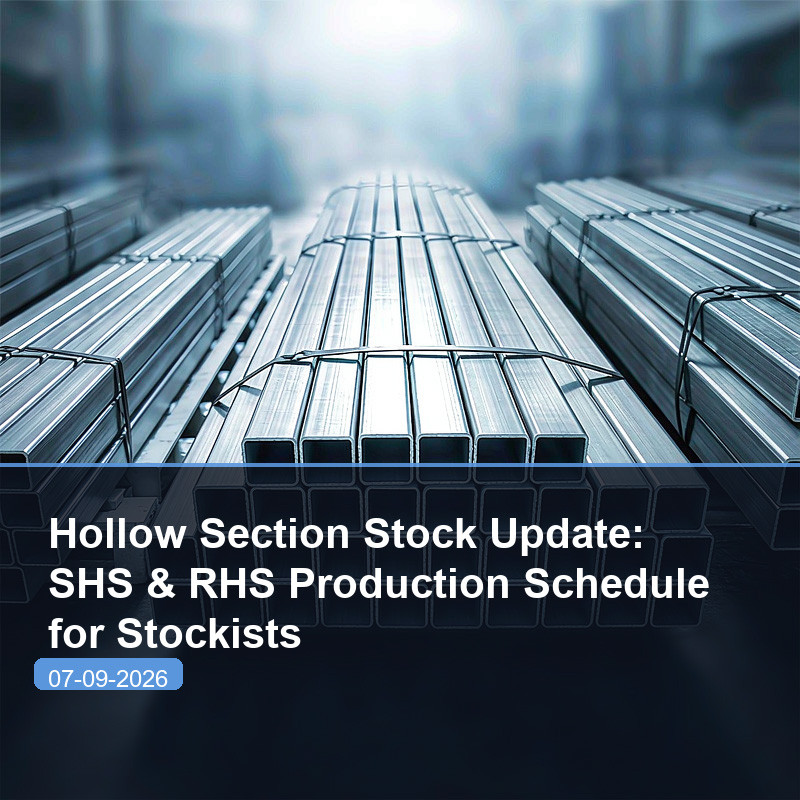 Hollow Section Stock Update: SHS & RHS Production Schedule for Stockists

07-09-2026